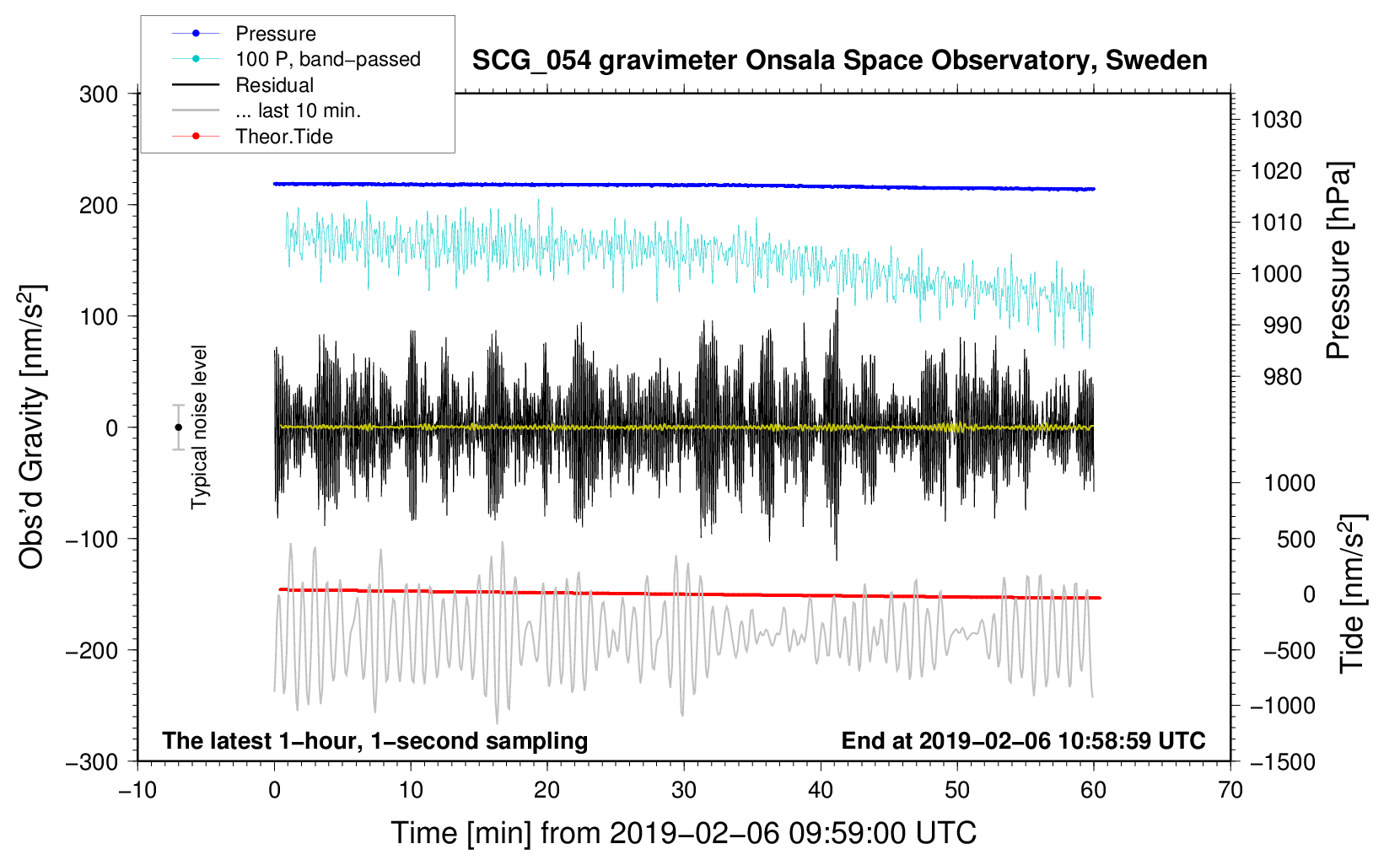 Pressure
100 P, band−passed
Residual
... last 10 min.
Theor.Tide

SCG_054 gravimeter Onsala Space Observatory, Sweden

300
200
100
0
−100
−200
−300

Obs'd Gravity [nm/s$^2$]

Typical noise level

1030
1020
1010
1000
990
980

Pressure [hPa]

1000
500
0
−500
−1000
−1500

Tide [nm/s$^2$]

The latest 1−hour, 1−second sampling
End at 2019−02−06 10:58:59 UTC

−10
0
10
20
30
40
50
60
70

Time [min] from 2019−02−06 09:59:00 UTC